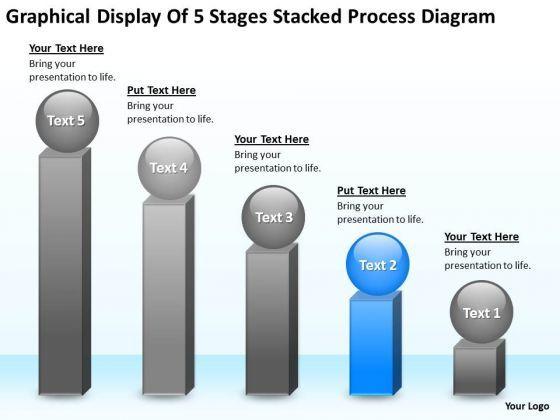 Graphical Display Of 5 Stages Stacked Process Diagram

Your Text Here
Bring your presentation to life.

Text 5

Put Text Here
Bring your presentation to life.

Text 4

Your Text Here
Bring your presentation to life.

Text 3

Put Text Here
Bring your presentation to life.

Text 2

Your Text Here
Bring your presentation to life.

Text 1

Your Logo